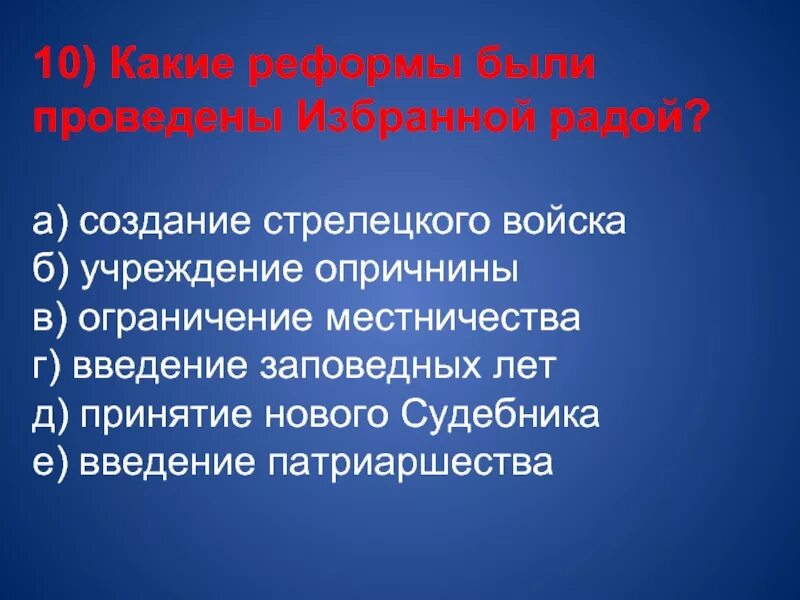 10) Какие реформы были проведены Избранной радой?

а) создание стрелецкого войска
б) учреждение опричнины
в) ограничение местничества
г) введение заповедных лет
д) принятие нового Судебника
е) введение патриаршества